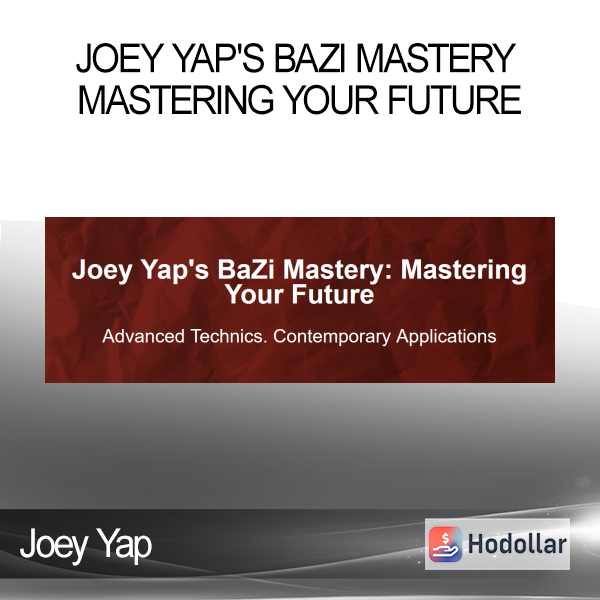 JOEY YAP'S BAZI MASTERY MASTERING YOUR FUTURE

Joey Yap's BaZi Mastery: Mastering Your Future

Advanced Technics. Contemporary Applications

Joey Yap

Hodollar